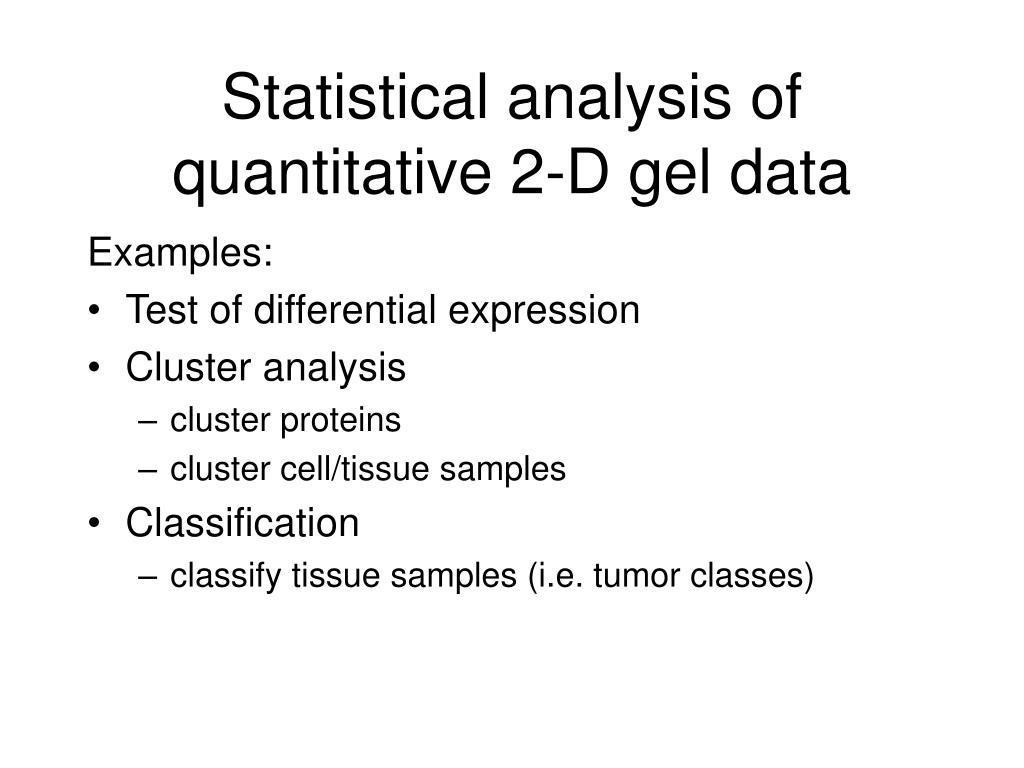 Statistical analysis of quantitative 2-D gel data

Examples:
• Test of differential expression
• Cluster analysis
– cluster proteins
– cluster cell/tissue samples
• Classification
– classify tissue samples (i.e. tumor classes)